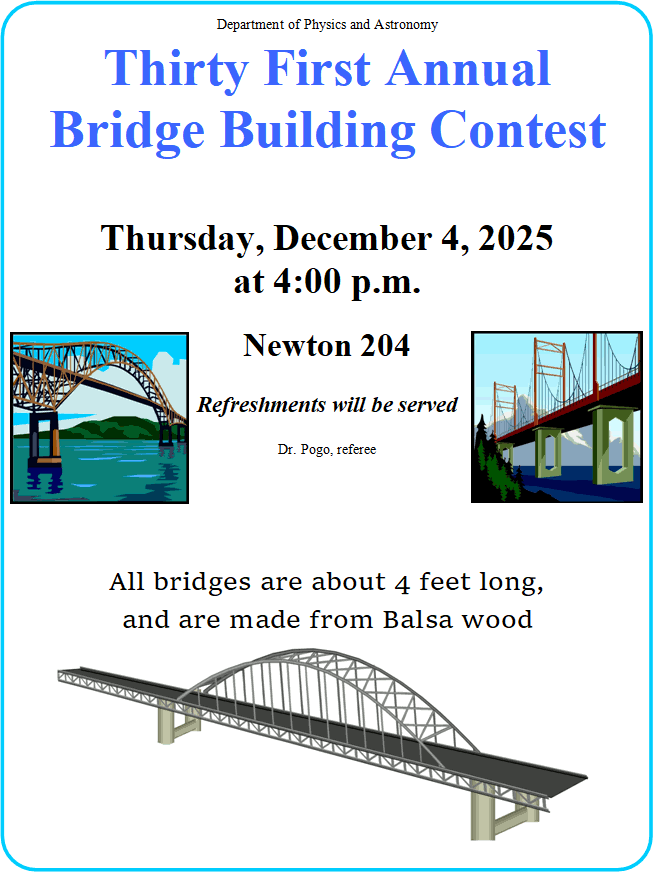 Department of Physics and Astronomy

Thirty First Annual Bridge Building Contest

Thursday, December 4, 2025 at 4:00 p.m.

Newton 204

Refreshments will be served

Dr. Pogo, referee

All bridges are about 4 feet long, and are made from Balsa wood